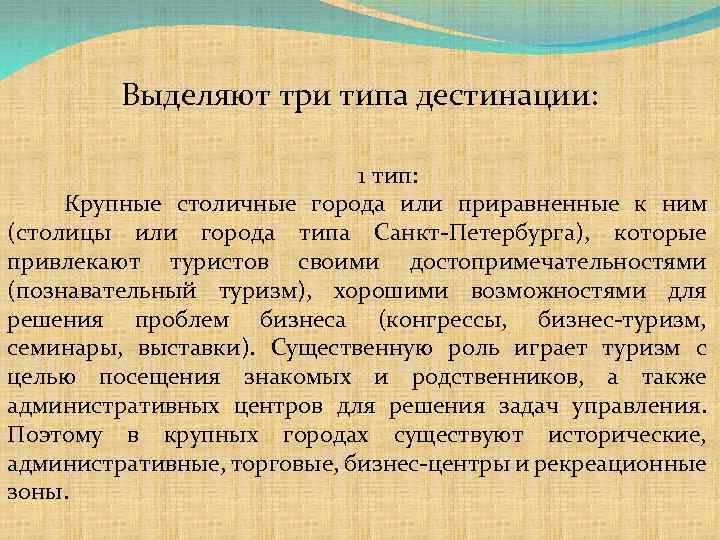 Выделяют три типа дестинации:

1 тип:

Крупные столичные города или приравненные к ним (столицы или города типа Санкт-Петербурга), которые привлекают туристов своими достопримечательностями (познавательный туризм), хорошими возможностями для решения проблем бизнеса (конгрессы, бизнес-туризм, семинары, выставки). Существенную роль играет туризм с целью посещения знакомых и родственников, а также административных центров для решения задач управления. Поэтому в крупных городах существуют исторические, административные, торговые, бизнес-центры и рекреационные зоны.